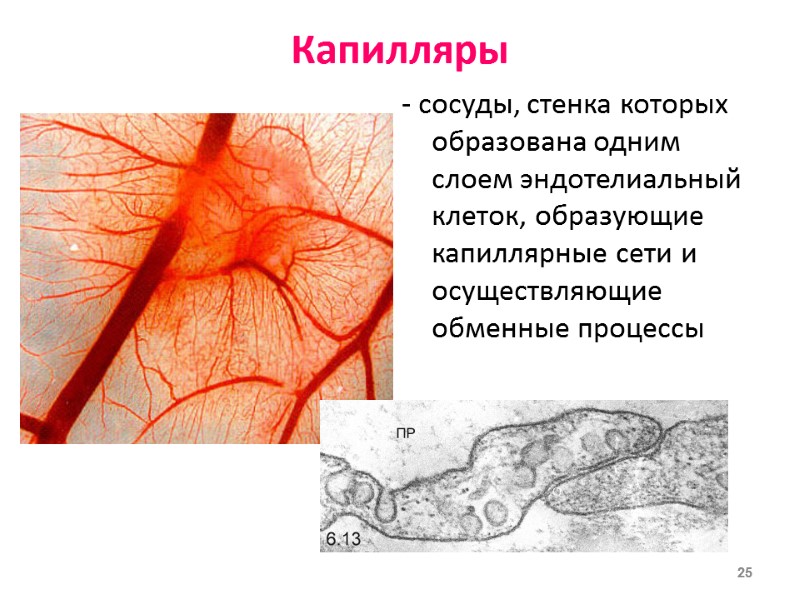 Капилляры

- сосуды, стенка которых образована одним слоем эндотелиальный клеток, образующие капиллярные сети и осуществляющие обменные процессы

ПР

6.13

25